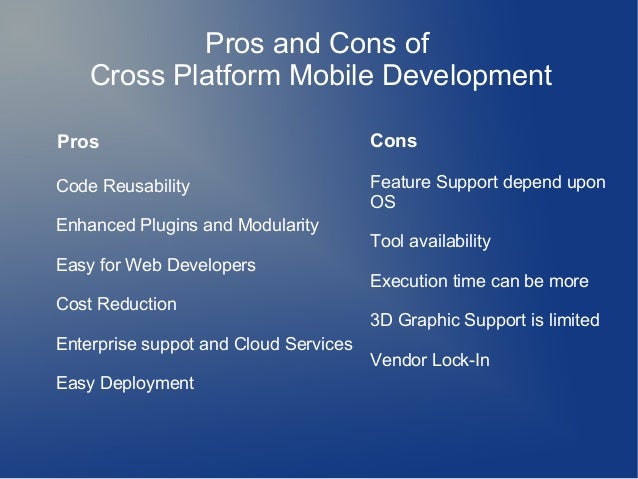 Pros and Cons of
Cross Platform Mobile Development

Pros

Code Reusability

Enhanced Plugins and Modularity

Easy for Web Developers

Cost Reduction

Enterprise suppot and Cloud Services

Easy Deployment

Cons

Feature Support depend upon OS

Tool availability

Execution time can be more

3D Graphic Support is limited

Vendor Lock-In